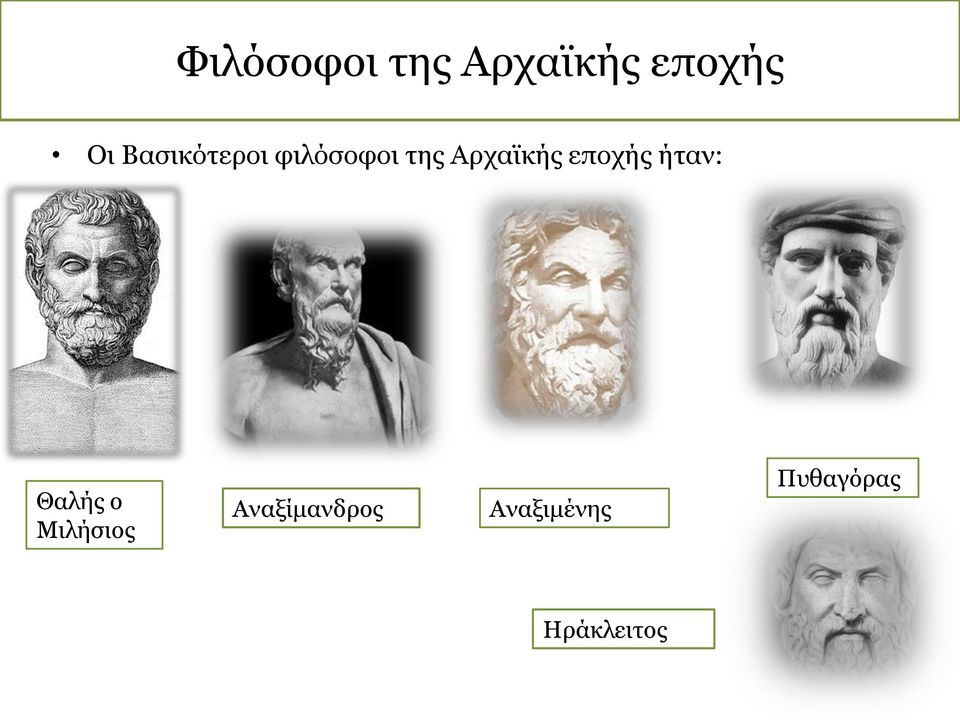 Φιλόσοφοι της Αρχαϊκής εποχής

• Οι Βασικότεροι φιλόσοφοι της Αρχαϊκής εποχής ήταν:

Θαλής ο Μιλήσιος

Αναξίμανδρος

Αναξιμένης

Πυθαγόρας

Ηράκλειτος